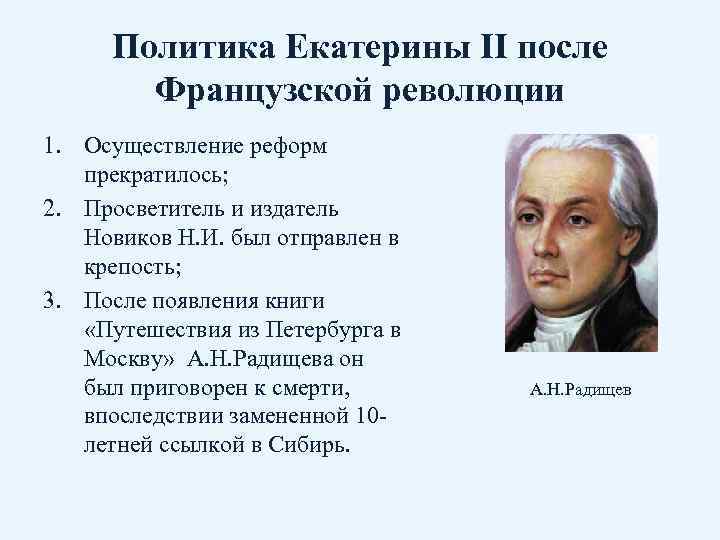 Политика Екатерины II после Французской революции

1. Осуществление реформ прекратилось;
2. Просветитель и издатель Новиков Н.И. был отправлен в крепость;
3. После появления книги «Путешествия из Петербурга в Москву» А.Н.Радищева он был приговорен к смерти, впоследствии замененной 10-летней ссылкой в Сибирь.

А.Н.Радищев